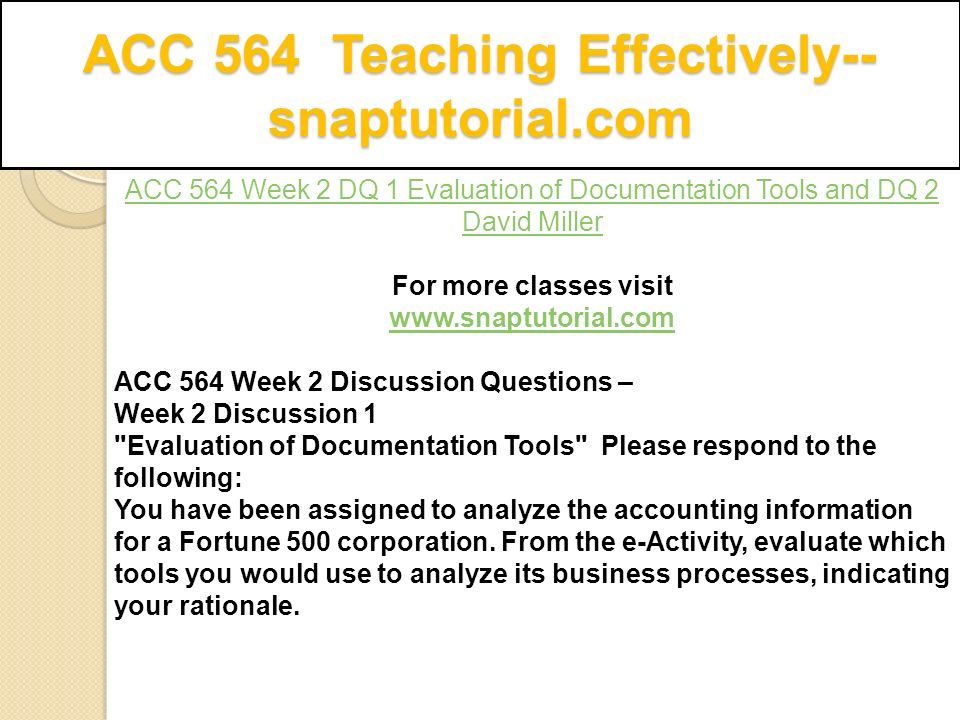 ACC 564 Teaching Effectively--snaptutorial.com

ACC 564 Week 2 DQ 1 Evaluation of Documentation Tools and DQ 2 David Miller

For more classes visit
www.snaptutorial.com

ACC 564 Week 2 Discussion Questions –
Week 2 Discussion 1
"Evaluation of Documentation Tools" Please respond to the following:
You have been assigned to analyze the accounting information for a Fortune 500 corporation. From the e-Activity, evaluate which tools you would use to analyze its business processes, indicating your rationale.